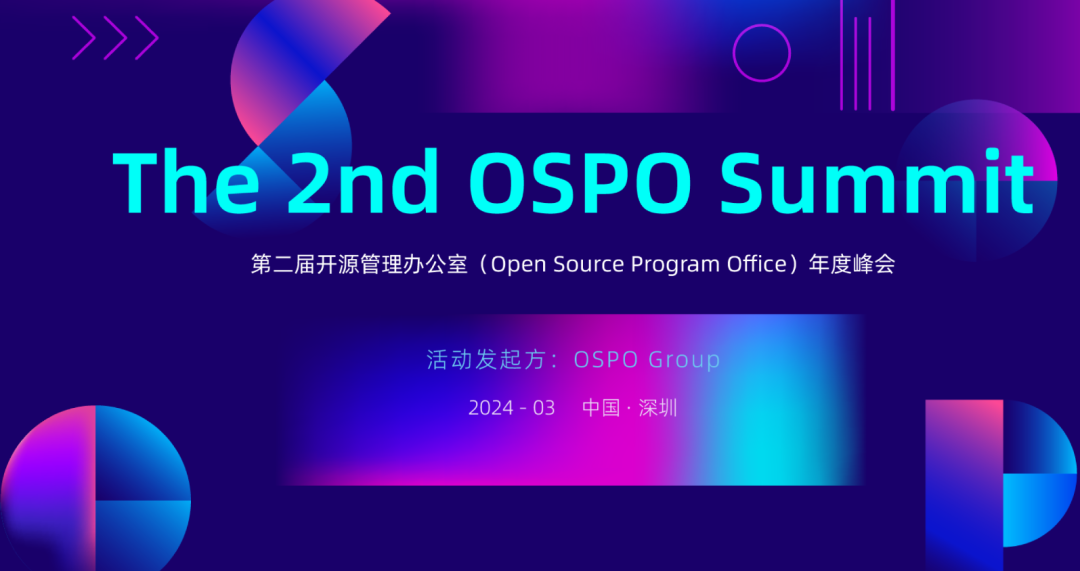 The 2nd OSPO Summit

第二届开源管理办公室（Open Source Program Office）年度峰会

活动发起方：OSPO Group

2024 - 03　中国 · 深圳